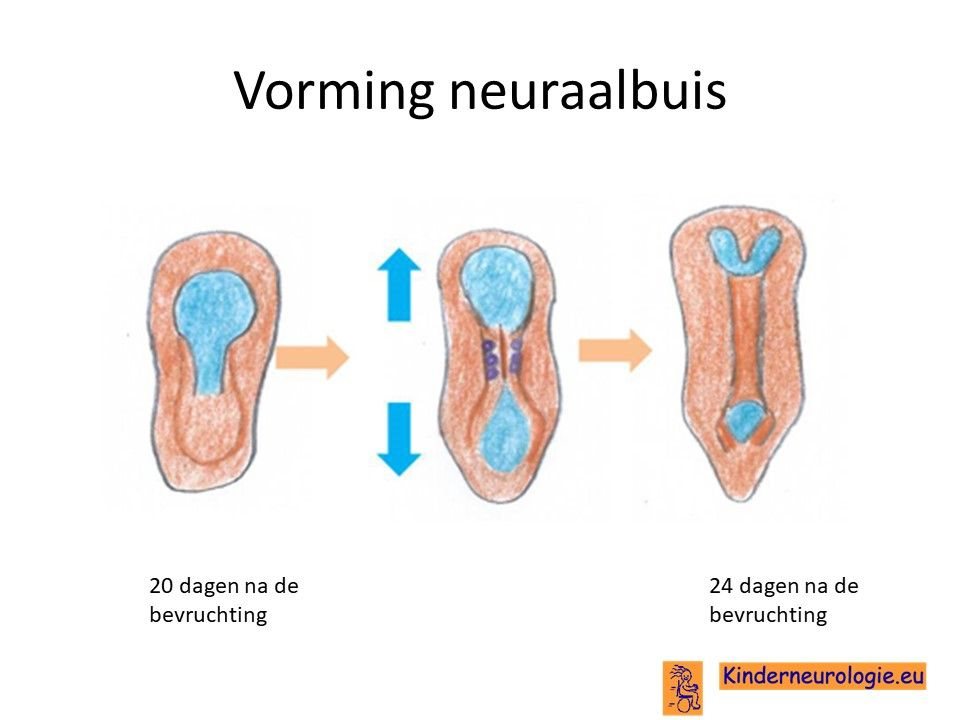 Vorming neuraalbuis

20 dagen na de bevruchting

24 dagen na de bevruchting

Kinderneurologie.eu